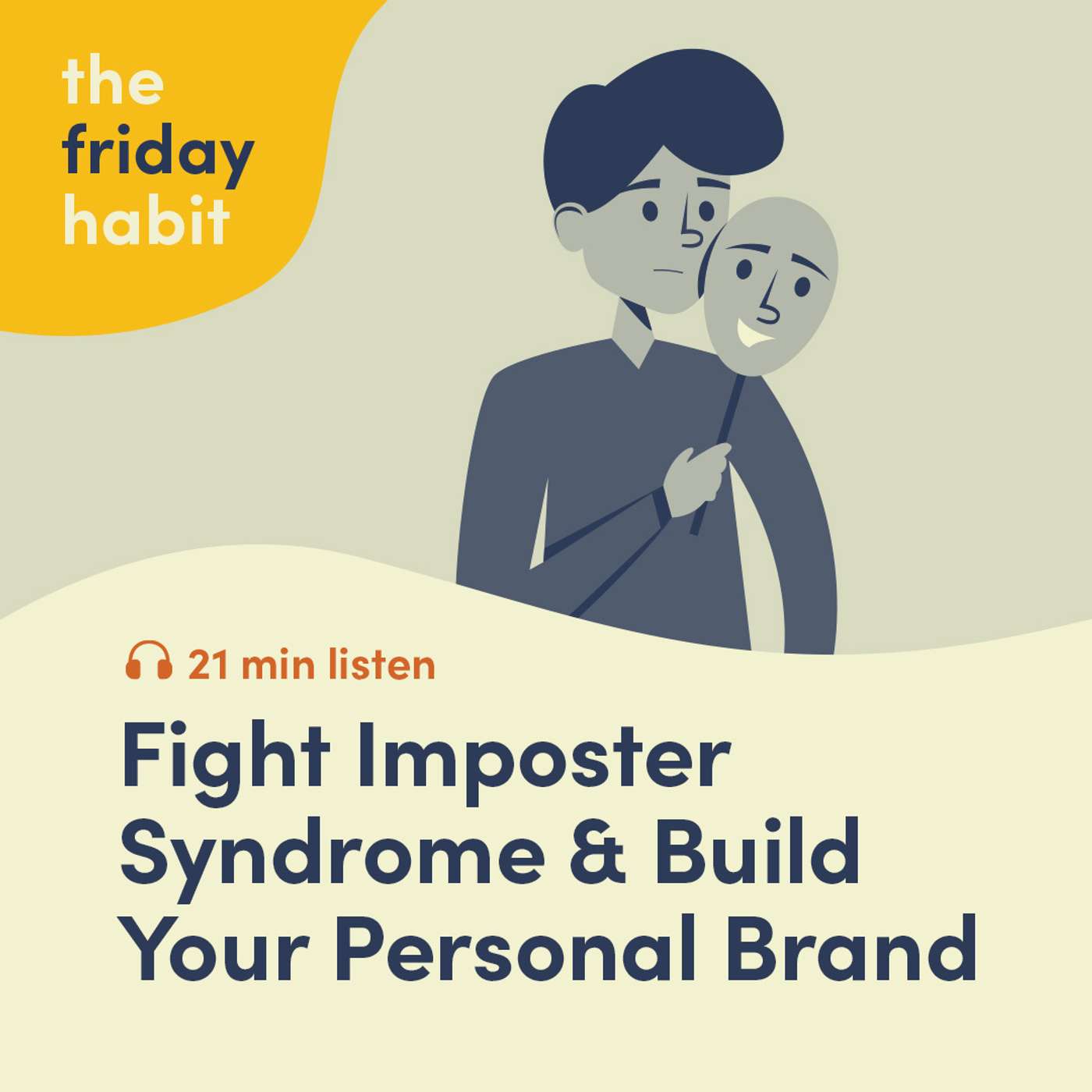 the friday habit

21 min listen

Fight Imposter Syndrome & Build Your Personal Brand